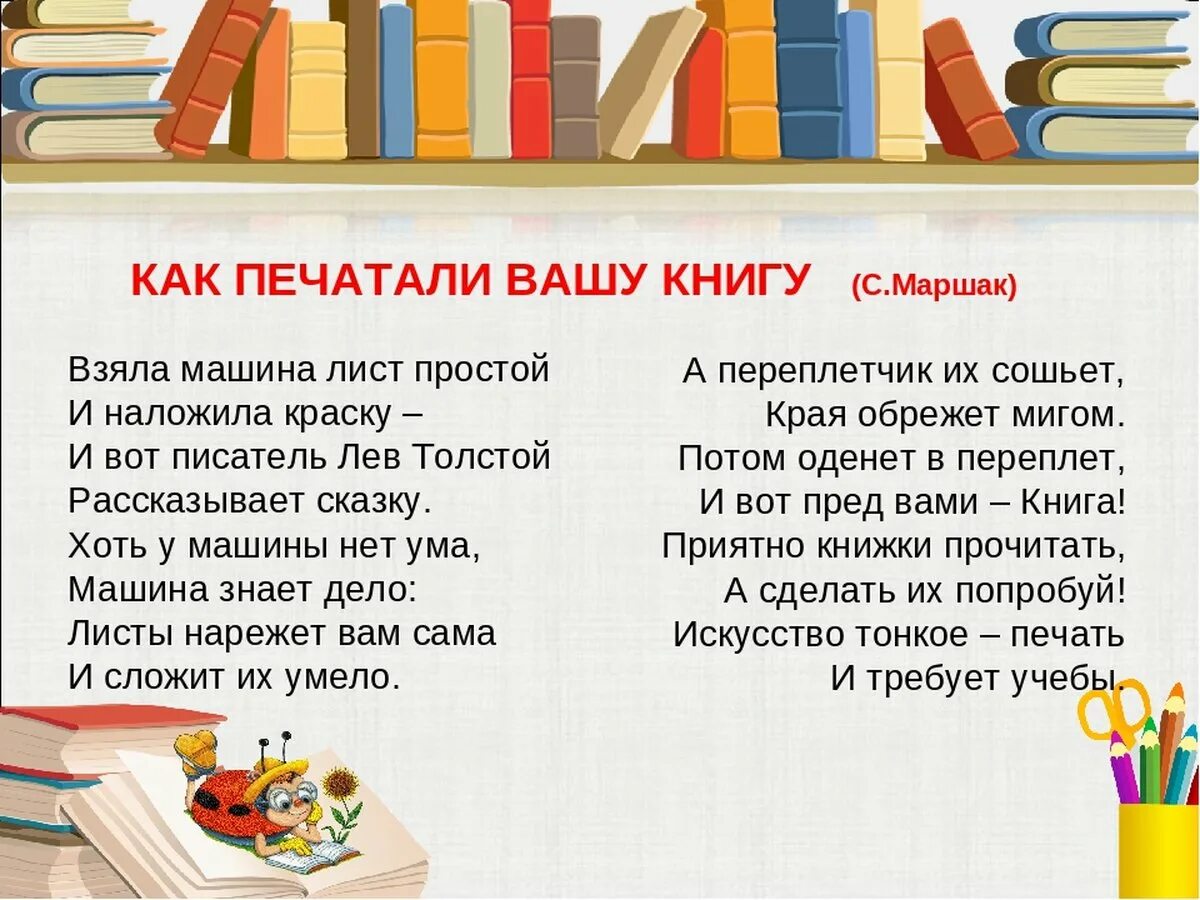 КАК ПЕЧАТАЛИ ВАШУ КНИГУ (С.Маршак)

Взяла машина лист простой
И наложила краску –
И вот писатель Лев Толстой
Рассказывает сказку.
Хоть у машины нет ума,
Машина знает дело:
Листы нарежет вам сама
И сложит их умело.

А переплетчик их сошьет,
Края обрежет мигом.
Потом оденет в переплет,
И вот пред вами – Книга!
Приятно книжки прочитать,
А сделать их попробуй!
Искусство тонкое – печать
И требует учебы.